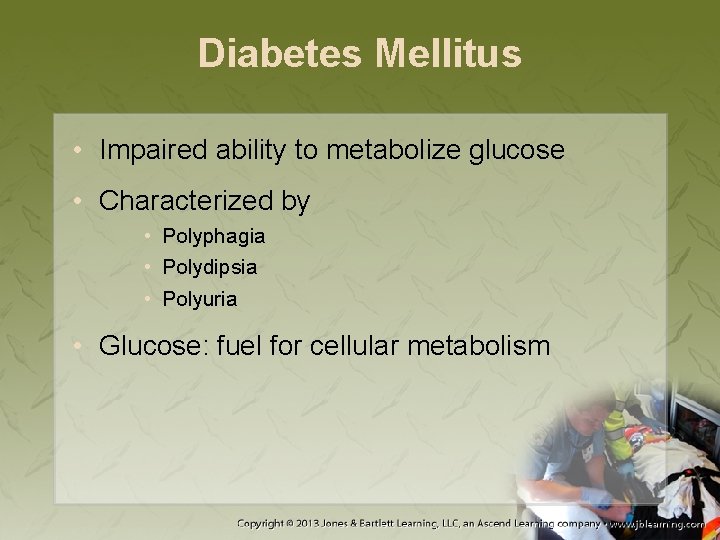 Diabetes Mellitus

• Impaired ability to metabolize glucose
• Characterized by
  • Polyphagia
  • Polydipsia
  • Polyuria
• Glucose: fuel for cellular metabolism

Copyright © 2013 Jones & Bartlett Learning, LLC, an Ascend Learning company • www.jblearning.com